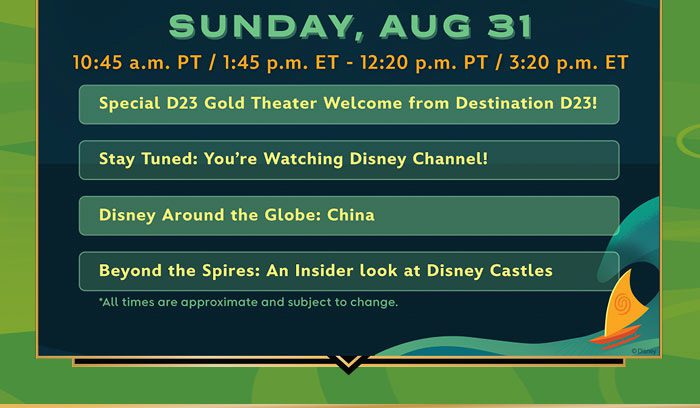 SUNDAY, AUG 31

10:45 a.m. PT / 1:45 p.m. ET - 12:20 p.m. PT / 3:20 p.m. ET

Special D23 Gold Theater Welcome from Destination D23!

Stay Tuned: You're Watching Disney Channel!

Disney Around the Globe: China

Beyond the Spires: An Insider look at Disney Castles

*All times are approximate and subject to change.

©Disney